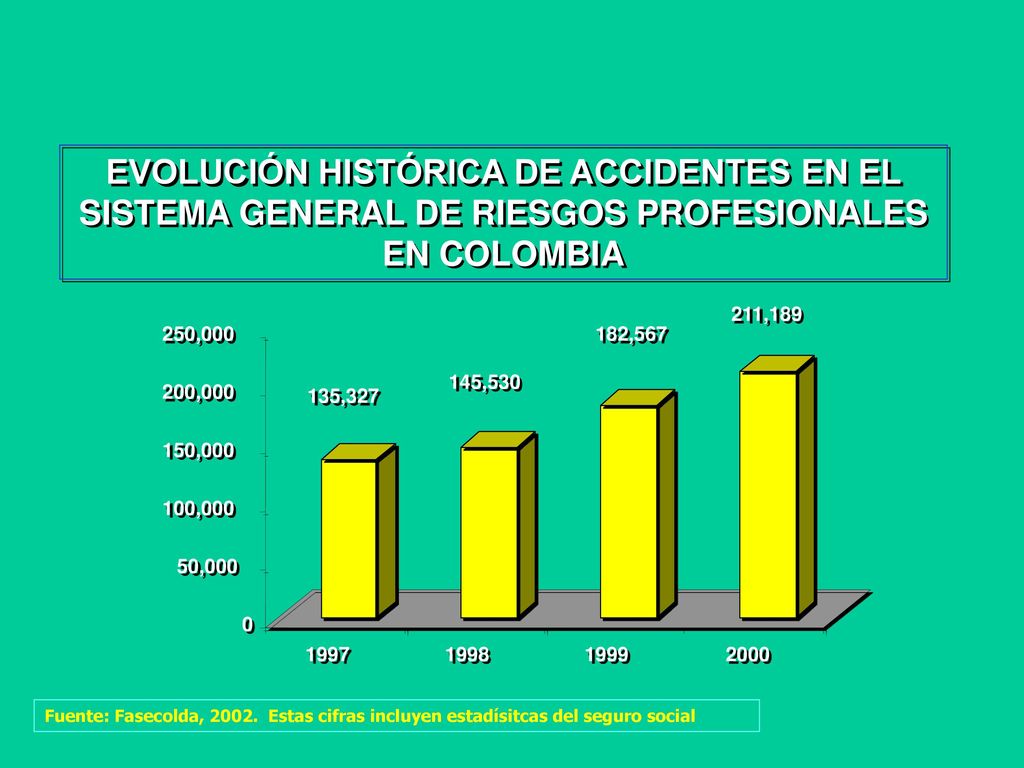 EVOLUCIÓN HISTÓRICA DE ACCIDENTES EN EL SISTEMA GENERAL DE RIESGOS PROFESIONALES EN COLOMBIA

250,000
200,000
150,000
100,000
50,000
0

135,327
145,530
182,567
211,189

1997
1998
1999
2000

Fuente: Fasecolda, 2002. Estas cifras incluyen estadísitcas del seguro social